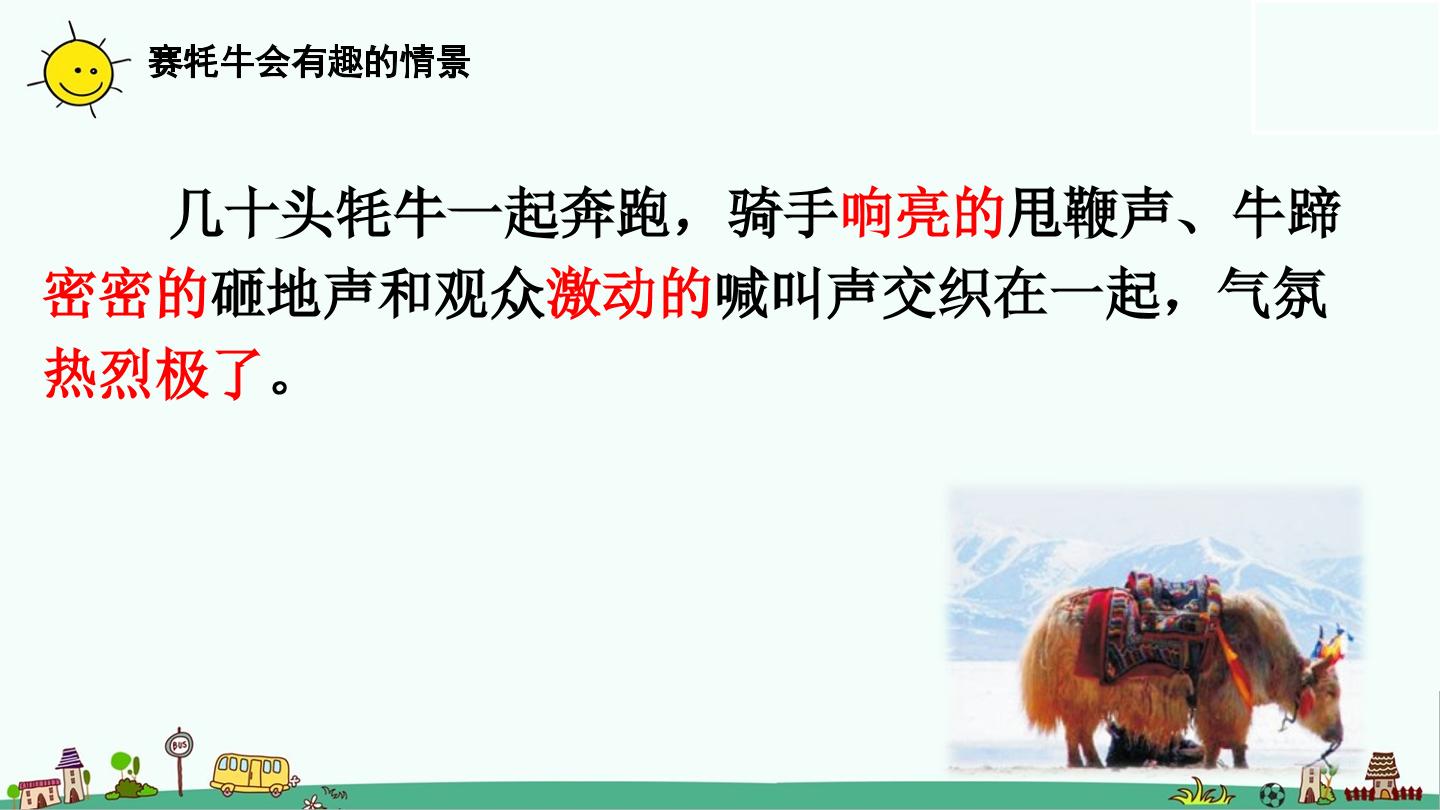 赛牦牛会有趣的情景

几十头牦牛一起奔跑，骑手响亮的甩鞭声、牛蹄密密的砸地声和观众激动的喊叫声交织在一起，气氛热烈极了。